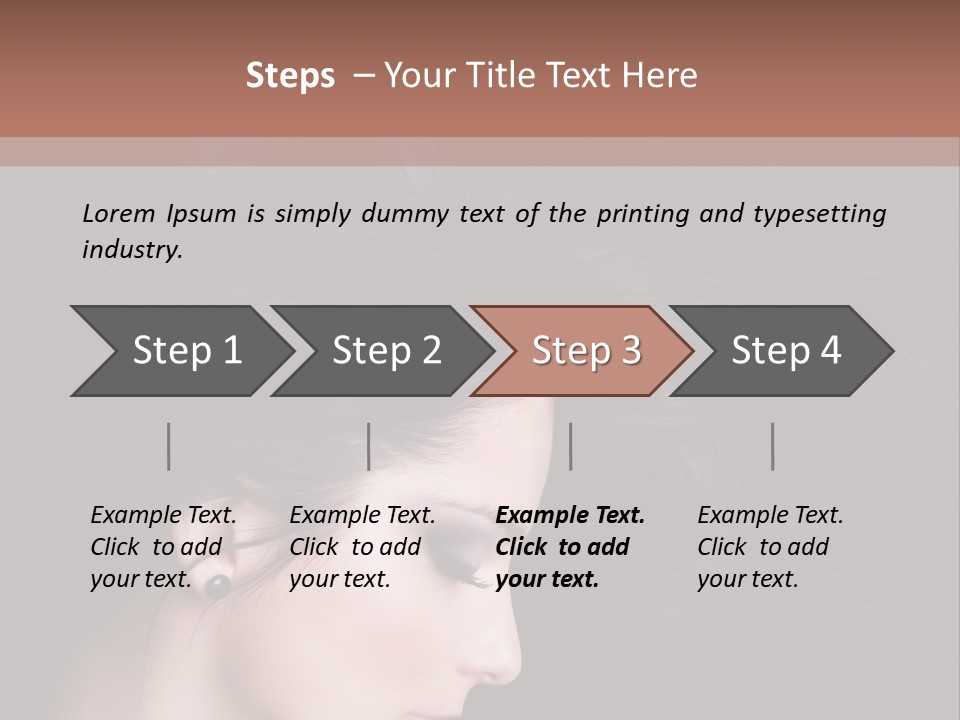 Steps – Your Title Text Here

Lorem Ipsum is simply dummy text of the printing and typesetting industry.

Step 1

Step 2

Step 3

Step 4

Example Text. Click to add your text.

Example Text. Click to add your text.

Example Text. Click to add your text.

Example Text. Click to add your text.